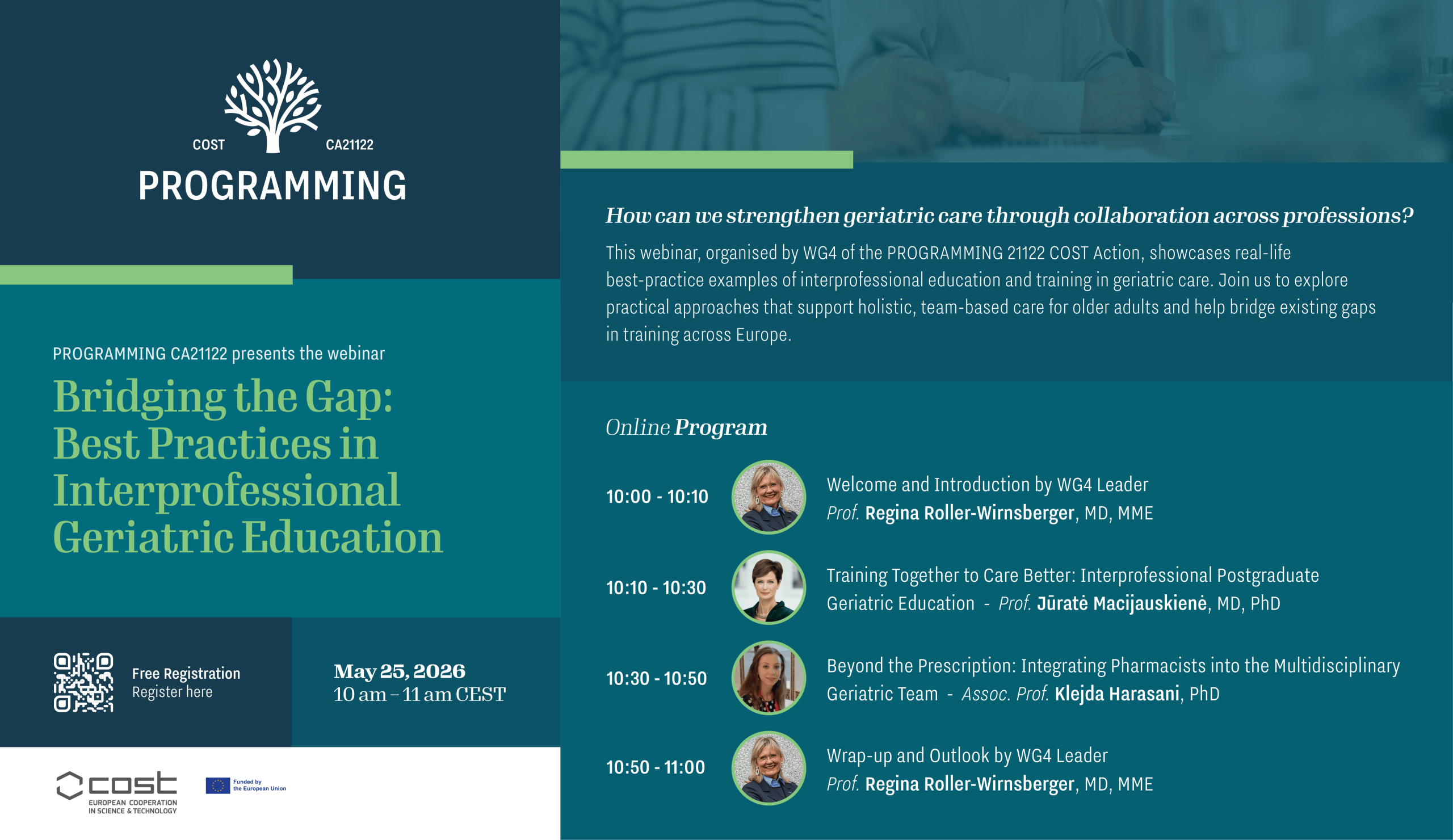 COST CA21122
PROGRAMMING

PROGRAMMING CA21122 presents the webinar

Bridging the Gap: Best Practices in Interprofessional Geriatric Education

Free Registration
Register here

May 25, 2026
10 am – 11 am CEST

cost
EUROPEAN COOPERATION IN SCIENCE & TECHNOLOGY

Funded by the European Union

How can we strengthen geriatric care through collaboration across professions?

This webinar, organised by WG4 of the PROGRAMMING 21122 COST Action, showcases real-life best-practice examples of interprofessional education and training in geriatric care. Join us to explore practical approaches that support holistic, team-based care for older adults and help bridge existing gaps in training across Europe.

Online Program

10:00 - 10:10 Welcome and Introduction by WG4 Leader
Prof. Regina Roller-Wirnsberger, MD, MME

10:10 - 10:30 Training Together to Care Better: Interprofessional Postgraduate Geriatric Education - Prof. Jūratė Macijauskienė, MD, PhD

10:30 - 10:50 Beyond the Prescription: Integrating Pharmacists into the Multidisciplinary Geriatric Team - Assoc. Prof. Klejda Harasani, PhD

10:50 - 11:00 Wrap-up and Outlook by WG4 Leader
Prof. Regina Roller-Wirnsberger, MD, MME